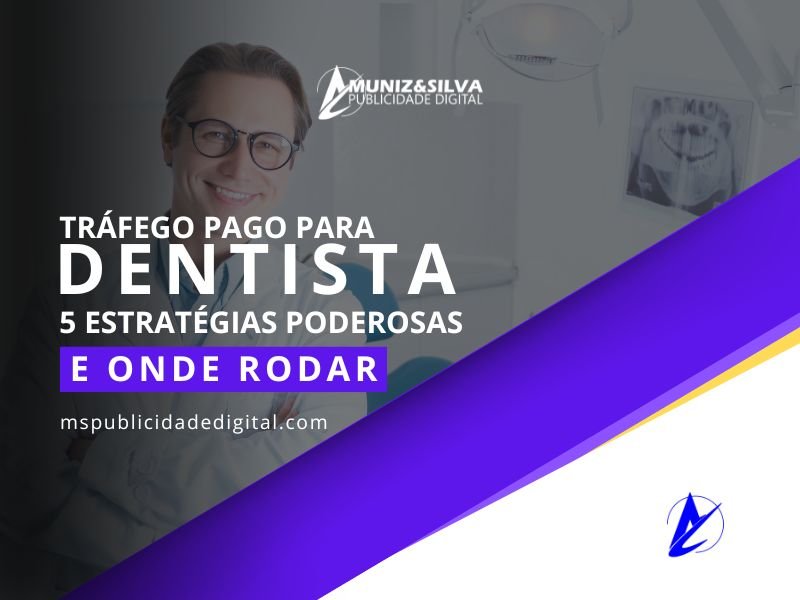 MUNIZ&SILVA
PUBLICIDADE DIGITAL

TRÁFEGO PAGO PARA
DENTISTA
5 ESTRATÉGIAS PODEROSAS
E ONDE RODAR

mspublicidadedigital.com